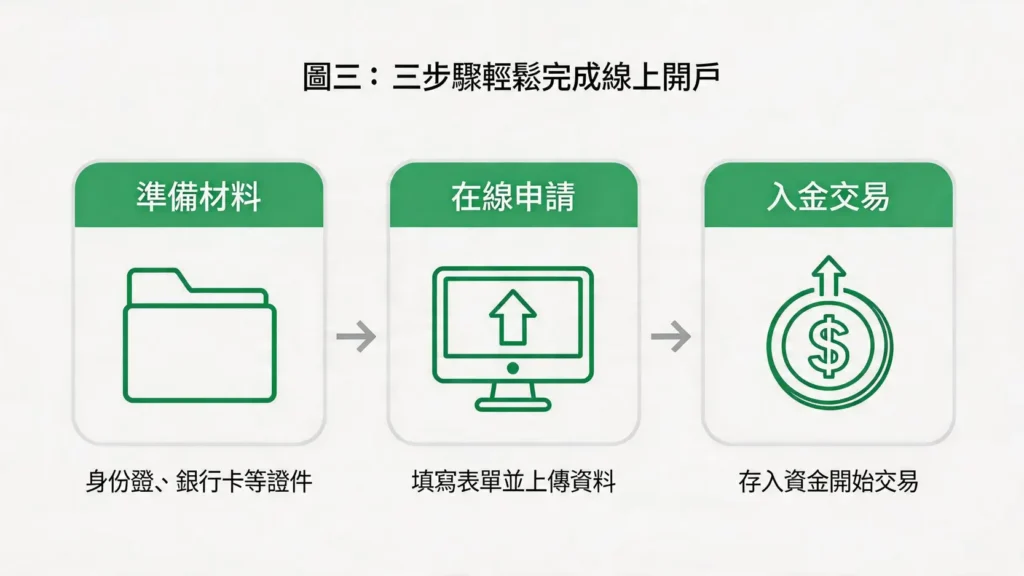 圖三：三步驟輕鬆完成線上開戶

準備材料

身份證、銀行卡等證件

在線申請

填寫表單並上傳資料

入金交易

$

存入資金開始交易